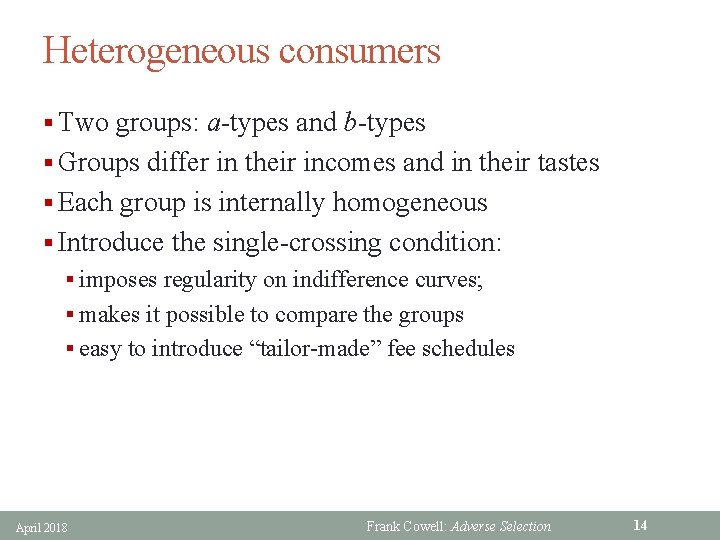 Heterogeneous consumers

▪ Two groups: $a$-types and $b$-types
▪ Groups differ in their incomes and in their tastes
▪ Each group is internally homogeneous
▪ Introduce the single-crossing condition:
▪ imposes regularity on indifference curves;
▪ makes it possible to compare the groups
▪ easy to introduce “tailor-made” fee schedules

April 2018 Frank Cowell: Adverse Selection 14